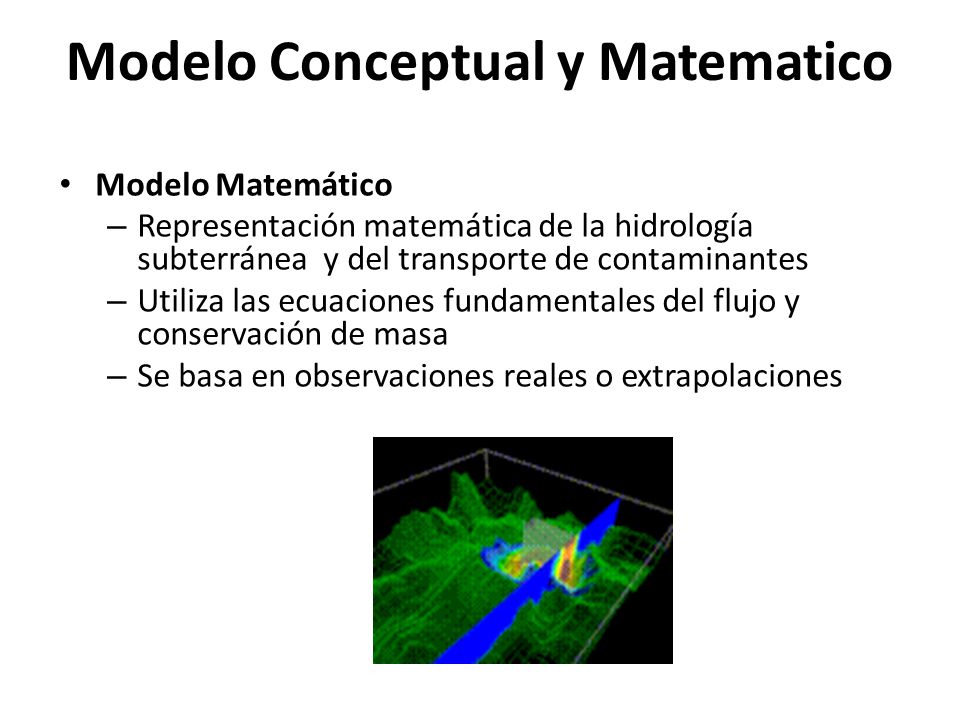 Modelo Conceptual y Matematico

• Modelo Matemático
– Representación matemática de la hidrología subterránea y del transporte de contaminantes
– Utiliza las ecuaciones fundamentales del flujo y conservación de masa
– Se basa en observaciones reales o extrapolaciones